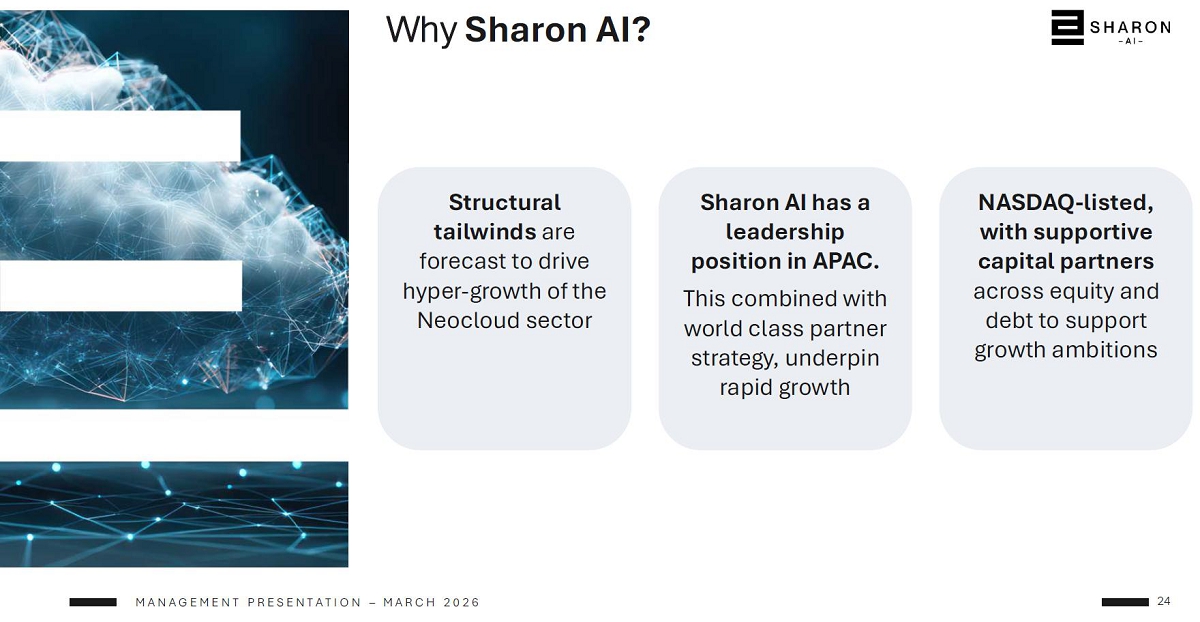 Why Sharon AI?

SHARON
-AI-

Structural tailwinds are forecast to drive hyper-growth of the Neocloud sector

Sharon AI has a leadership position in APAC.

This combined with world class partner strategy, underpin rapid growth

NASDAQ-listed, with supportive capital partners across equity and debt to support growth ambitions

MANAGEMENT PRESENTATION – MARCH 2026

24